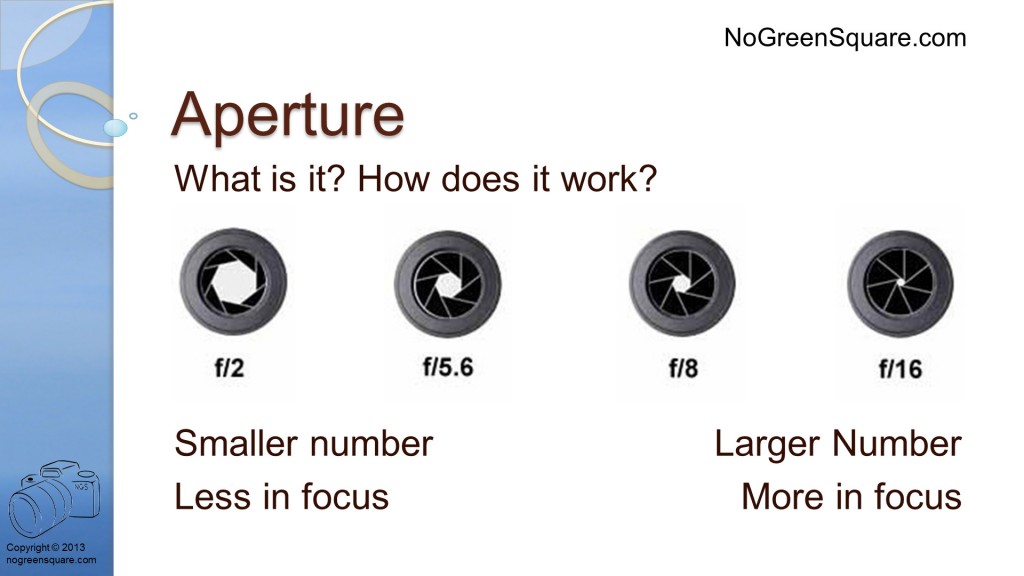 NoGreenSquare.com

Aperture

What is it? How does it work?

f/2 f/5.6 f/8 f/16

Smaller number
Less in focus

Larger Number
More in focus

NGS

Copyright © 2013
nogreensquare.com